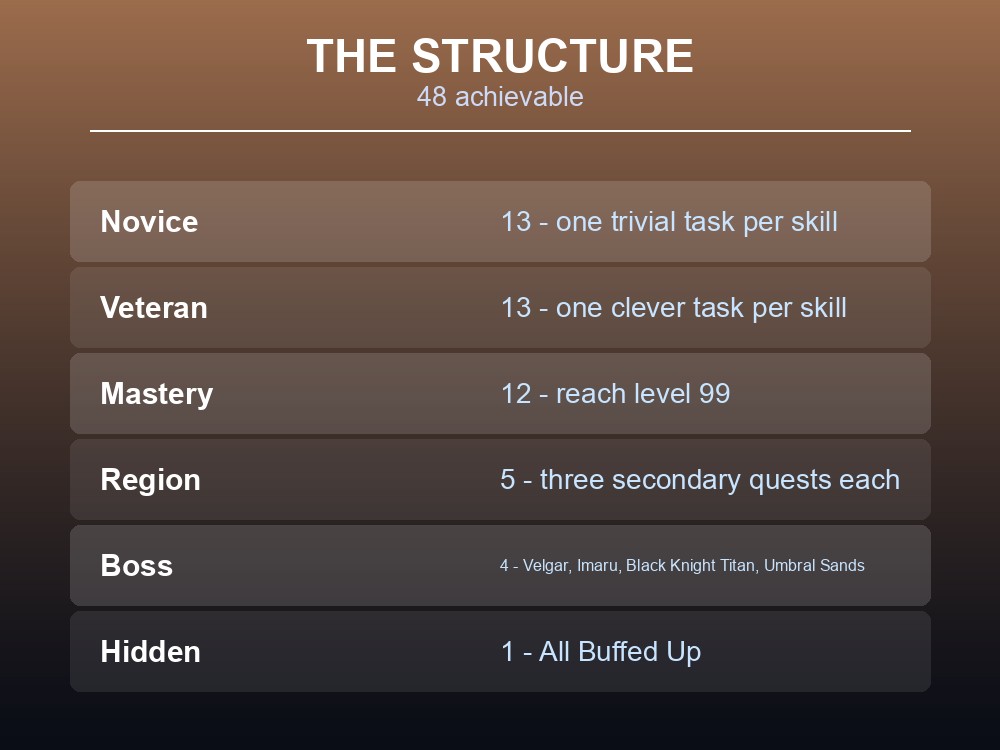 THE STRUCTURE
48 achievable

| | |
|---|---|
| Novice | 13 - one trivial task per skill |
| Veteran | 13 - one clever task per skill |
| Mastery | 12 - reach level 99 |
| Region | 5 - three secondary quests each |
| Boss | 4 - Velgar, Imaru, Black Knight Titan, Umbral Sands |
| Hidden | 1 - All Buffed Up |